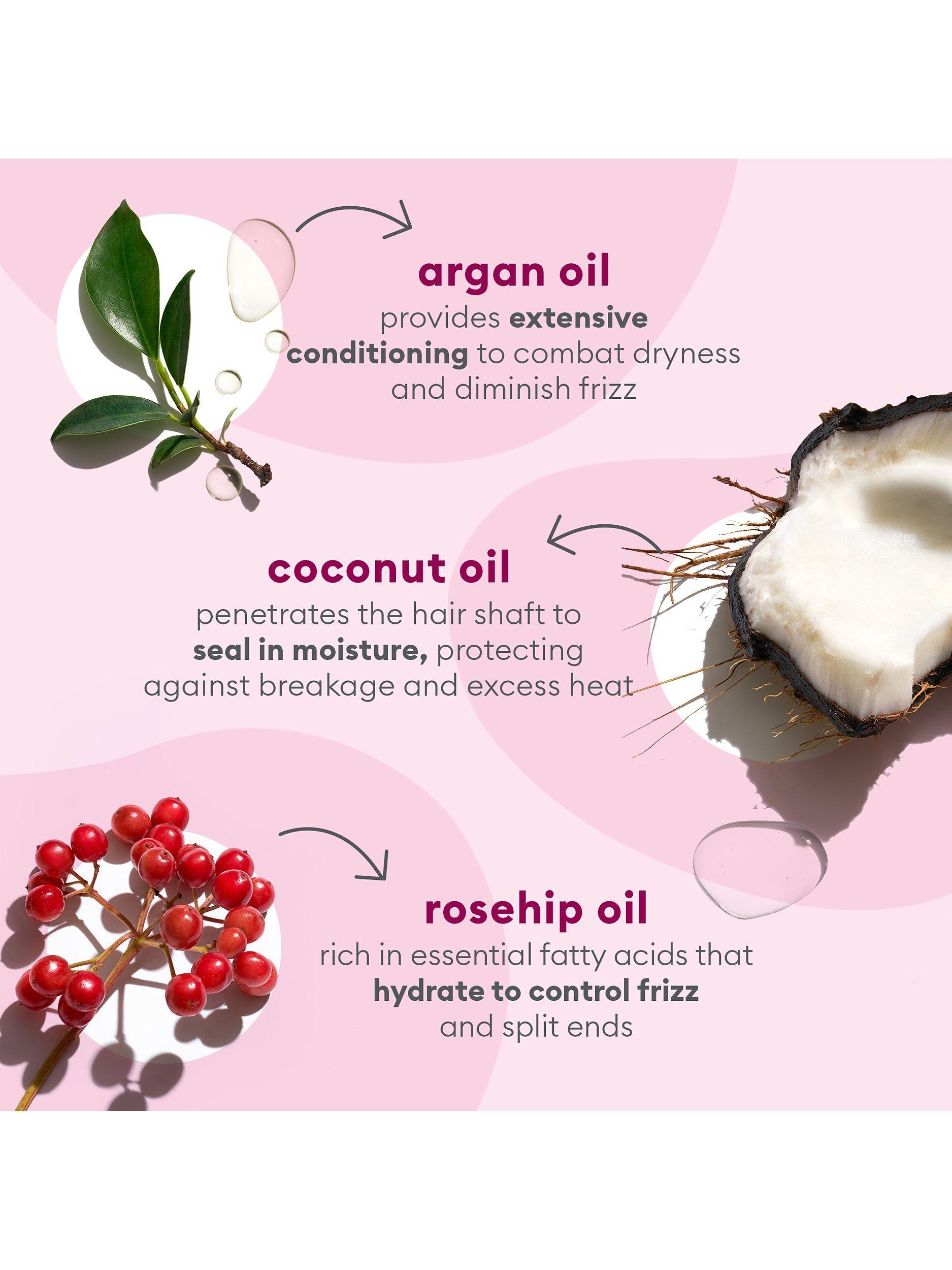 argan oil
provides extensive conditioning to combat dryness and diminish frizz

coconut oil
penetrates the hair shaft to seal in moisture, protecting against breakage and excess heat

rosehip oil
rich in essential fatty acids that hydrate to control frizz and split ends